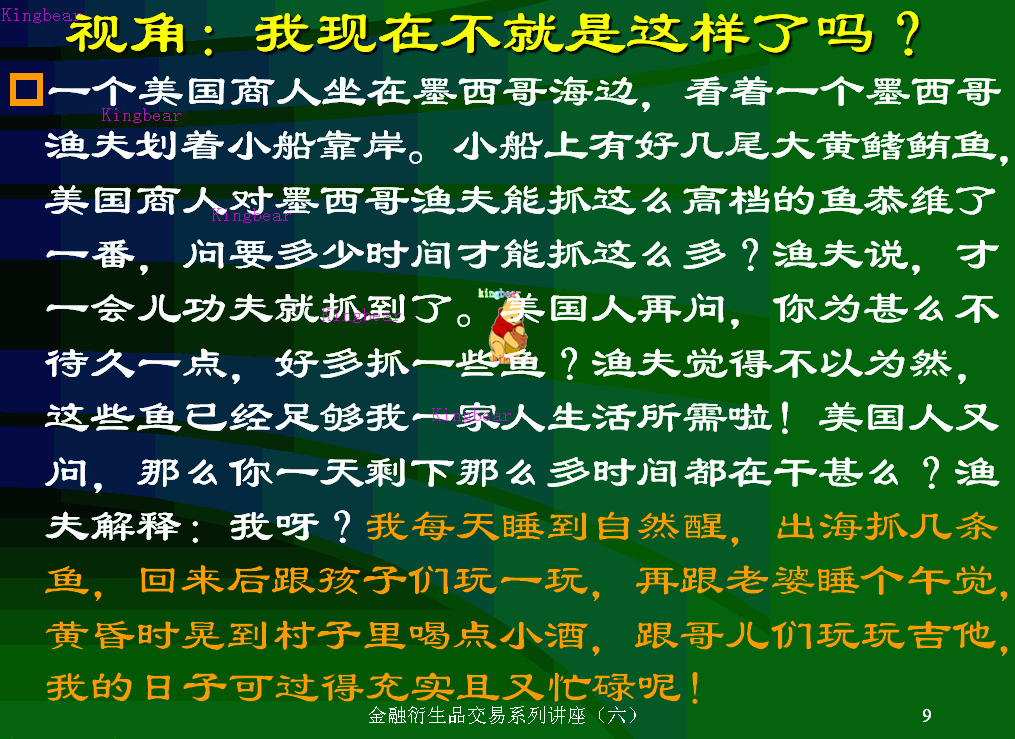 Kingbear

视角：我现在不就是这样了吗？

一个美国商人坐在墨西哥海边，看着一个墨西哥渔夫划着小船靠岸。小船上有好几尾大黄鳍鲔鱼，美国商人对墨西哥渔夫能抓这么高档的鱼恭维了一番，问要多少时间才能抓这么多？渔夫说，才一会儿功夫就抓到了。美国人再问，你为甚么不待久一点，好多抓一些鱼？渔夫觉得不以为然，这些鱼已经足够我一家人生活所需啦！美国人又问，那么你一天剩下那么多时间都在干甚么？渔夫解释：我呀？我每天睡到自然醒，出海抓几条鱼，回来后跟孩子们玩一玩，再跟老婆睡个午觉，黄昏时晃到村子里喝点小酒，跟哥儿们玩玩吉他，我的日子可过得充实且又忙碌呢！

Kingbear
Kingbear
kingbear
Kingbear
Kingbear

金融衍生品交易系列讲座（六）

9